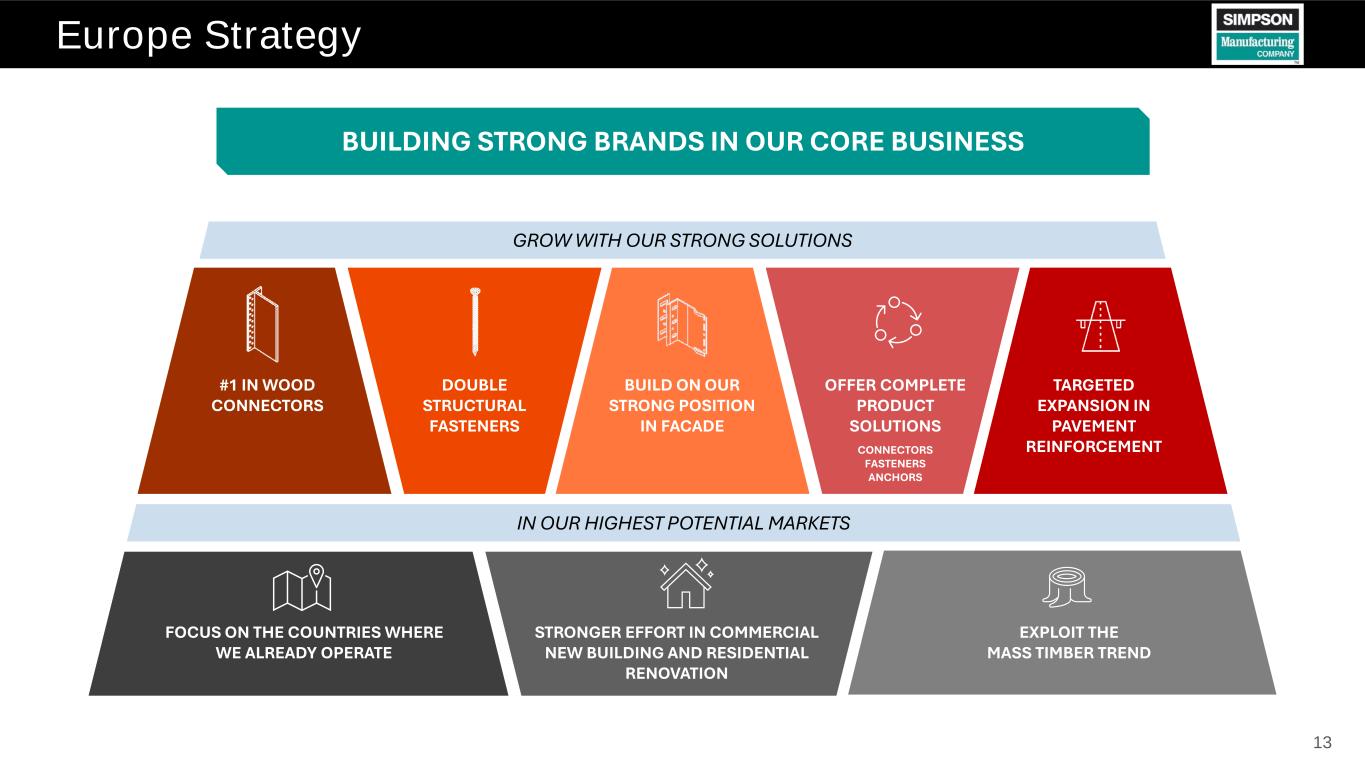 Europe Strategy

SIMPSON Manufacturing COMPANY

BUILDING STRONG BRANDS IN OUR CORE BUSINESS

GROW WITH OUR STRONG SOLUTIONS

#1 IN WOOD CONNECTORS

DOUBLE STRUCTURAL FASTENERS

BUILD ON OUR STRONG POSITION IN FACADE

OFFER COMPLETE PRODUCT SOLUTIONS
CONNECTORS
FASTENERS
ANCHORS

TARGETED EXPANSION IN PAVEMENT REINFORCEMENT

IN OUR HIGHEST POTENTIAL MARKETS

FOCUS ON THE COUNTRIES WHERE WE ALREADY OPERATE

STRONGER EFFORT IN COMMERCIAL NEW BUILDING AND RESIDENTIAL RENOVATION

EXPLOIT THE MASS TIMBER TREND

13